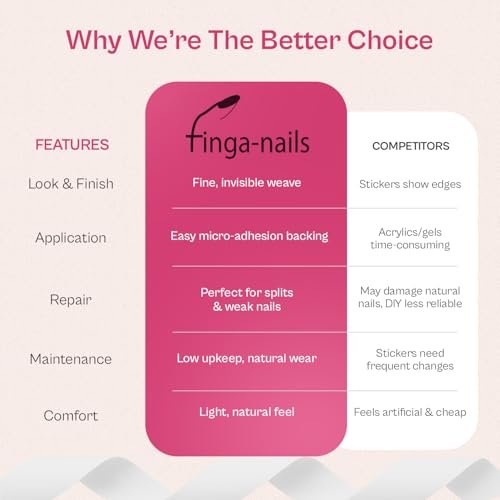 Why We're The Better Choice

| FEATURES | finga-nails | COMPETITORS |
|---|---|---|
| Look & Finish | Fine, invisible weave | Stickers show edges |
| Application | Easy micro-adhesion backing | Acrylics/gels time-consuming |
| Repair | Perfect for splits & weak nails | May damage natural nails, DIY less reliable |
| Maintenance | Low upkeep, natural wear | Stickers need frequent changes |
| Comfort | Light, natural feel | Feels artificial & cheap |